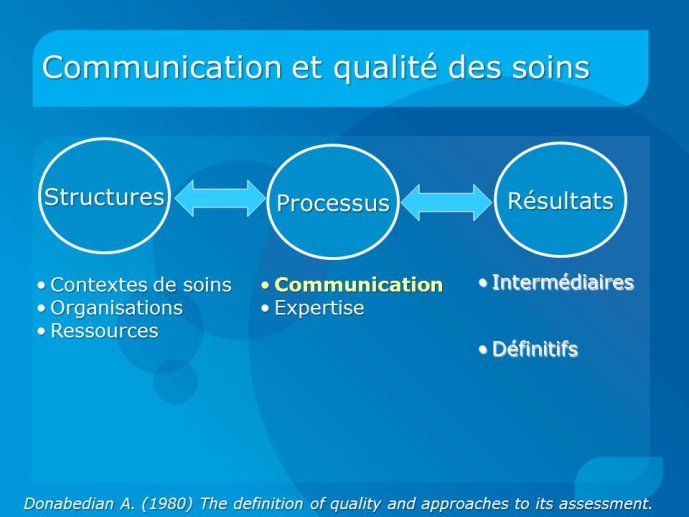 Communication et qualité des soins

Structures

Processus

Résultats

• Contextes de soins
• Organisations
• Ressources

• Communication
• Expertise

• Intermédiaires

• Définitifs

Donabedian A. (1980) The definition of quality and approaches to its assessment.